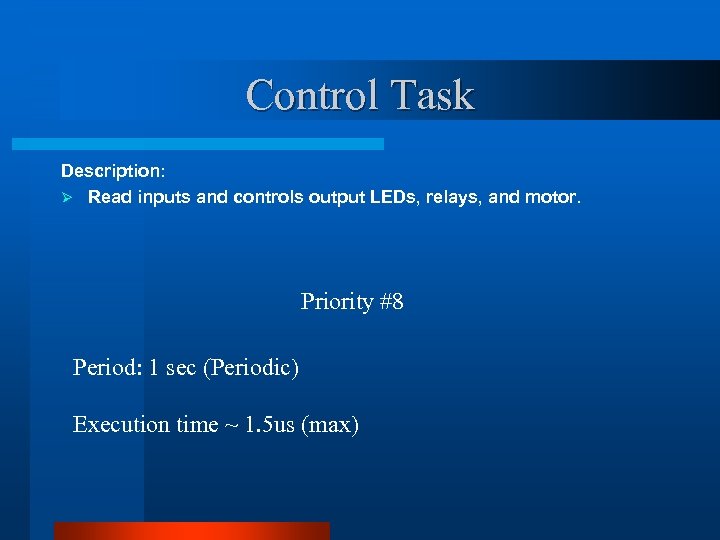 Control Task

Description:

➢ Read inputs and controls output LEDs, relays, and motor.

Priority #8

Period: 1 sec (Periodic)

Execution time ~ 1.5us (max)